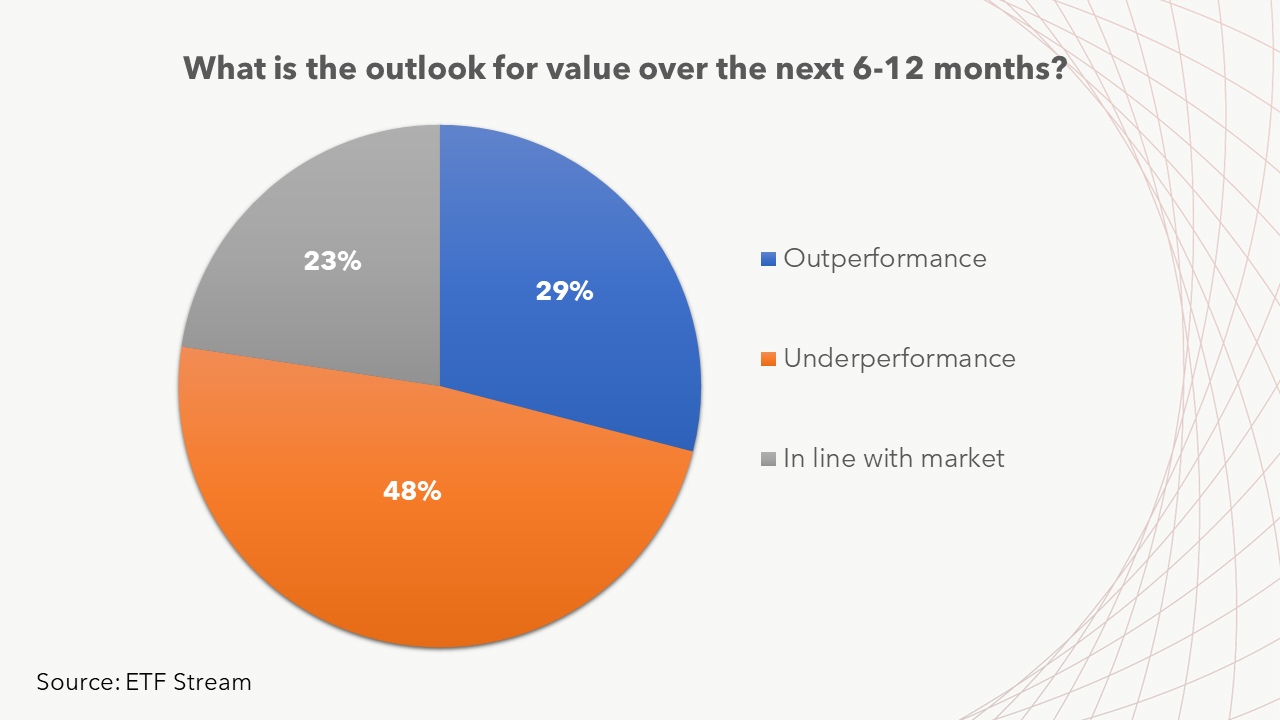 What is the outlook for value over the next 6-12 months?

23%

29%

48%

Outperformance

Underperformance

In line with market

Source: ETF Stream